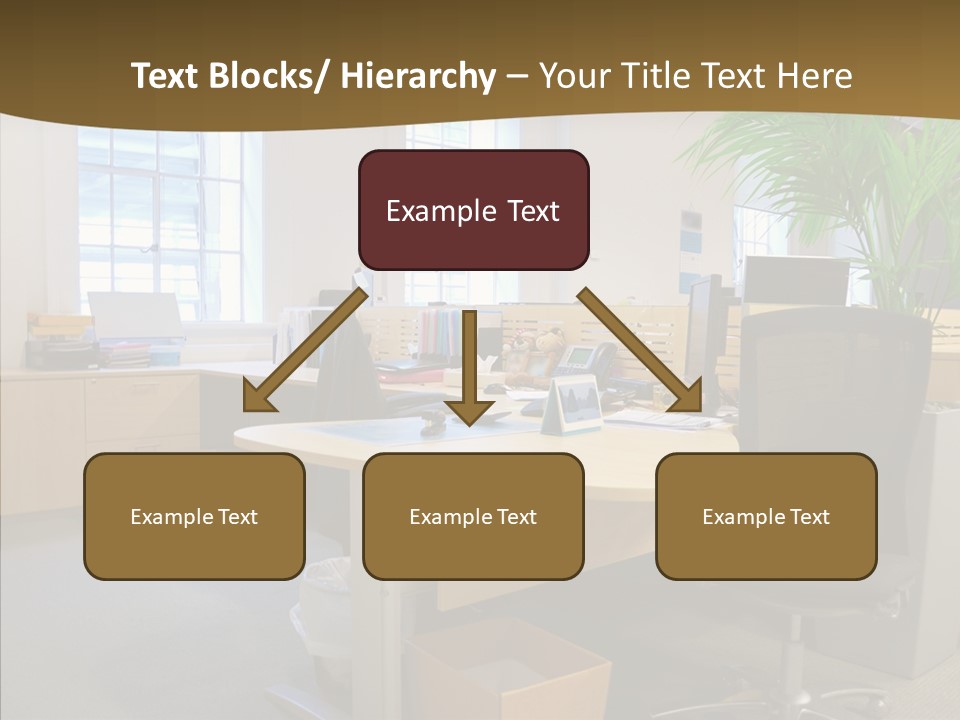 Text Blocks/ Hierarchy – Your Title Text Here

Example Text

Example Text

Example Text

Example Text